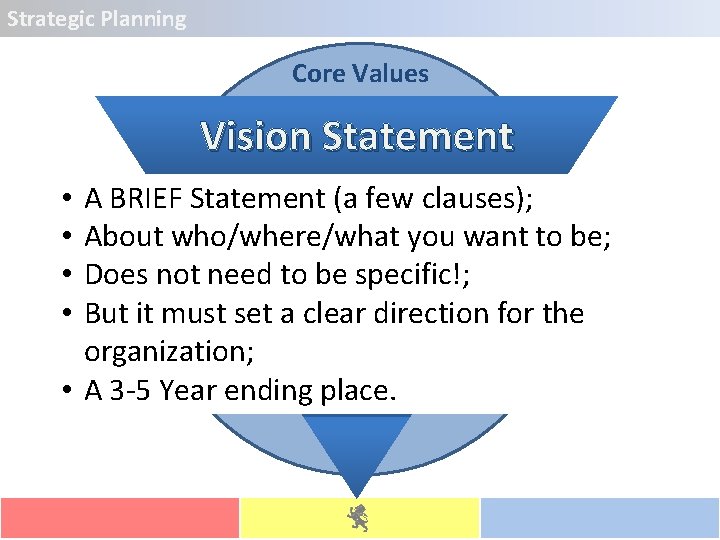 Strategic Planning

Core Values

Vision Statement

• A BRIEF Statement (a few clauses);
• About who/where/what you want to be;
• Does not need to be specific!;
• But it must set a clear direction for the organization;
• A 3-5 Year ending place.